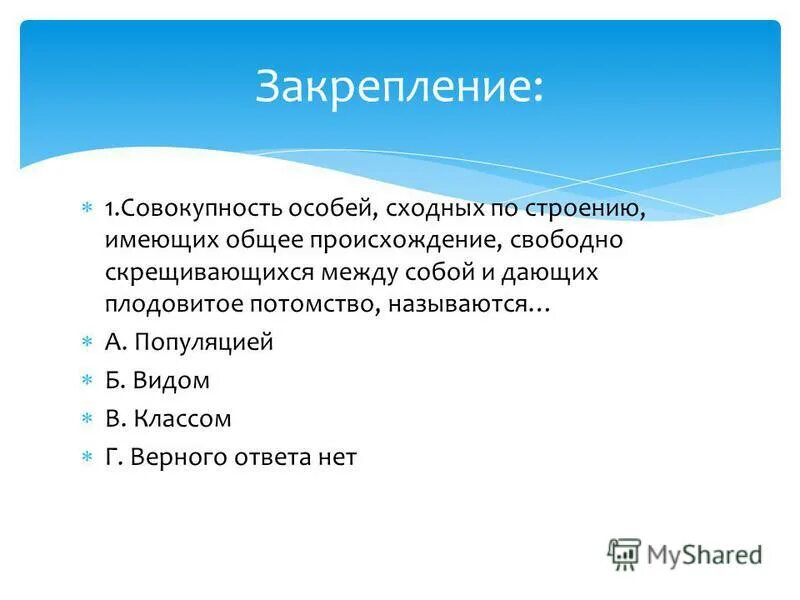 Закрепление:

1.Совокупность особей, сходных по строению, имеющих общее происхождение, свободно скрещивающихся между собой и дающих плодовитое потомство, называются…

А. Популяцией

Б. Видом

В. Классом

Г. Верного ответа нет

MyShared